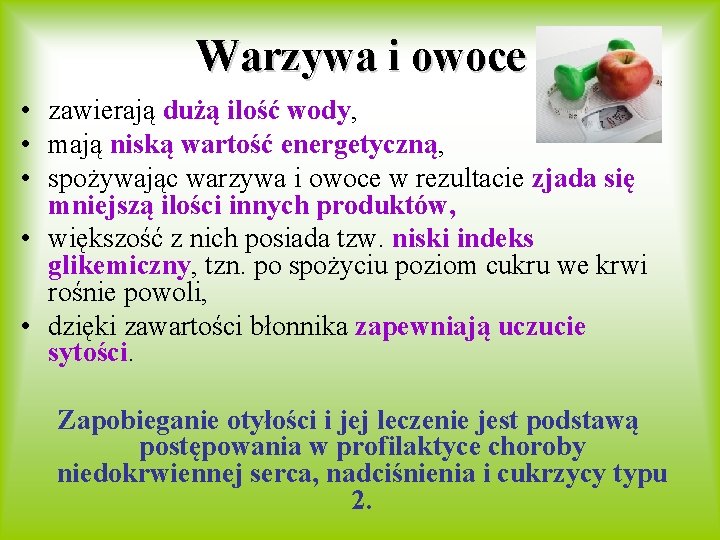 Warzywa i owoce

• zawierają dużą ilość wody,
• mają niską wartość energetyczną,
• spożywając warzywa i owoce w rezultacie zjada się mniejszą ilości innych produktów,
• większość z nich posiada tzw. niski indeks glikemiczny, tzn. po spożyciu poziom cukru we krwi rośnie powoli,
• dzięki zawartości błonnika zapewniają uczucie sytości.

Zapobieganie otyłości i jej leczenie jest podstawą postępowania w profilaktyce choroby niedokrwiennej serca, nadciśnienia i cukrzycy typu 2.